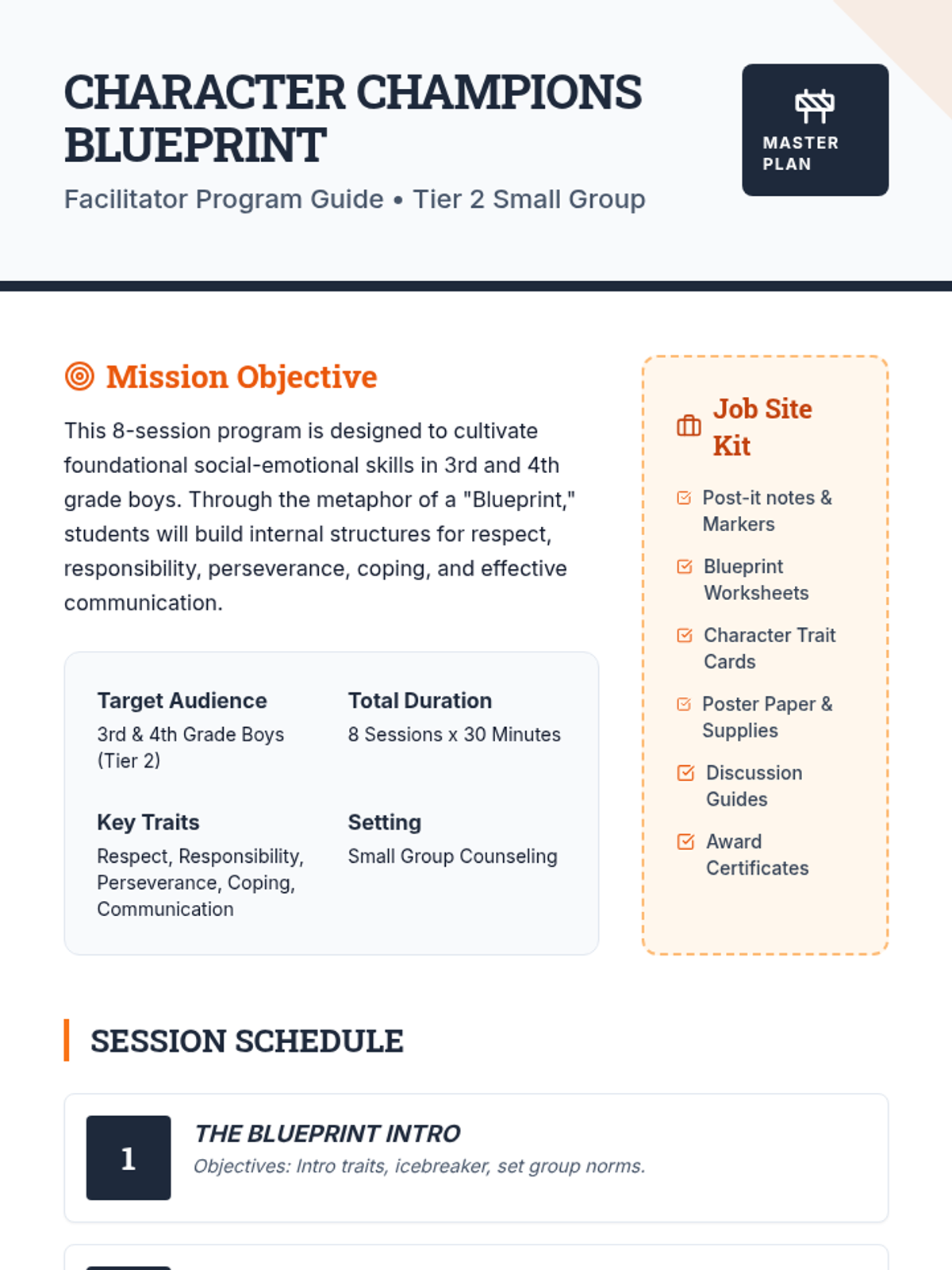 CHARACTER CHAMPIONS BLUEPRINT

Facilitator Program Guide • Tier 2 Small Group

MASTER PLAN

Mission Objective

This 8-session program is designed to cultivate foundational social-emotional skills in 3rd and 4th grade boys. Through the metaphor of a "Blueprint," students will build internal structures for respect, responsibility, perseverance, coping, and effective communication.

Target Audience
3rd & 4th Grade Boys (Tier 2)

Total Duration
8 Sessions x 30 Minutes

Key Traits
Respect, Responsibility, Perseverance, Coping, Communication

Setting
Small Group Counseling

Job Site Kit

Post-it notes & Markers

Blueprint Worksheets

Character Trait Cards

Poster Paper & Supplies

Discussion Guides

Award Certificates

SESSION SCHEDULE

1
THE BLUEPRINT INTRO
Objectives: Intro traits, icebreaker, set group norms.